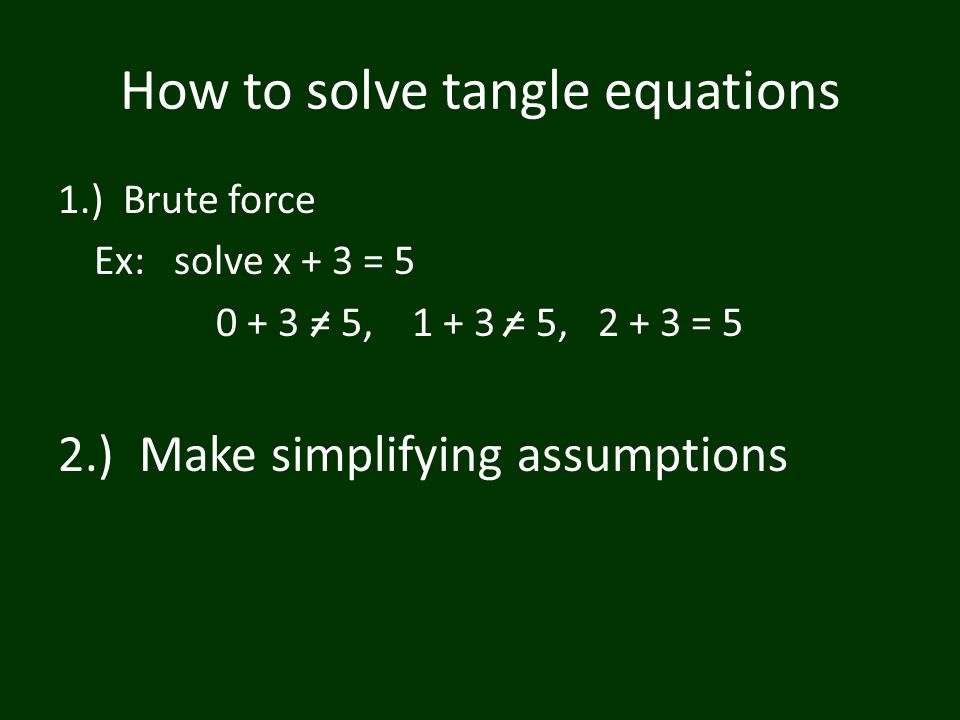 How to solve tangle equations

1.) Brute force

Ex: solve $x + 3 = 5$

$0 + 3 \neq 5$, $1 + 3 \neq 5$, $2 + 3 = 5$

2.) Make simplifying assumptions